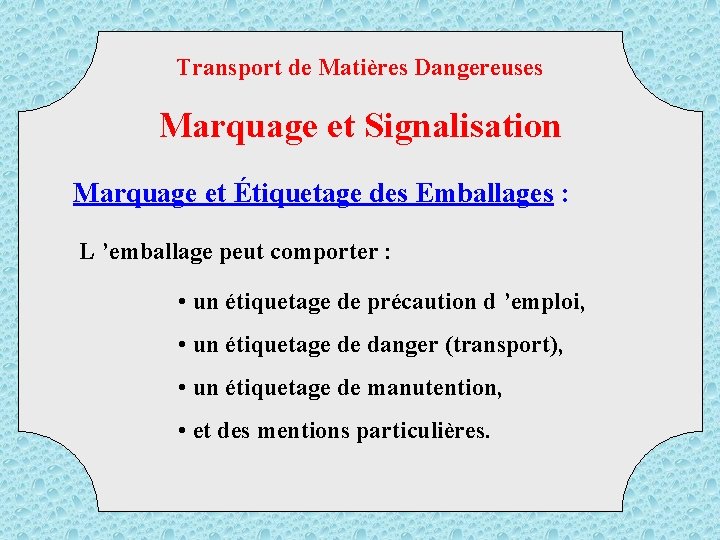 Transport de Matières Dangereuses

Marquage et Signalisation

Marquage et Étiquetage des Emballages :

L 'emballage peut comporter :

• un étiquetage de précaution d 'emploi,

• un étiquetage de danger (transport),

• un étiquetage de manutention,

• et des mentions particulières.